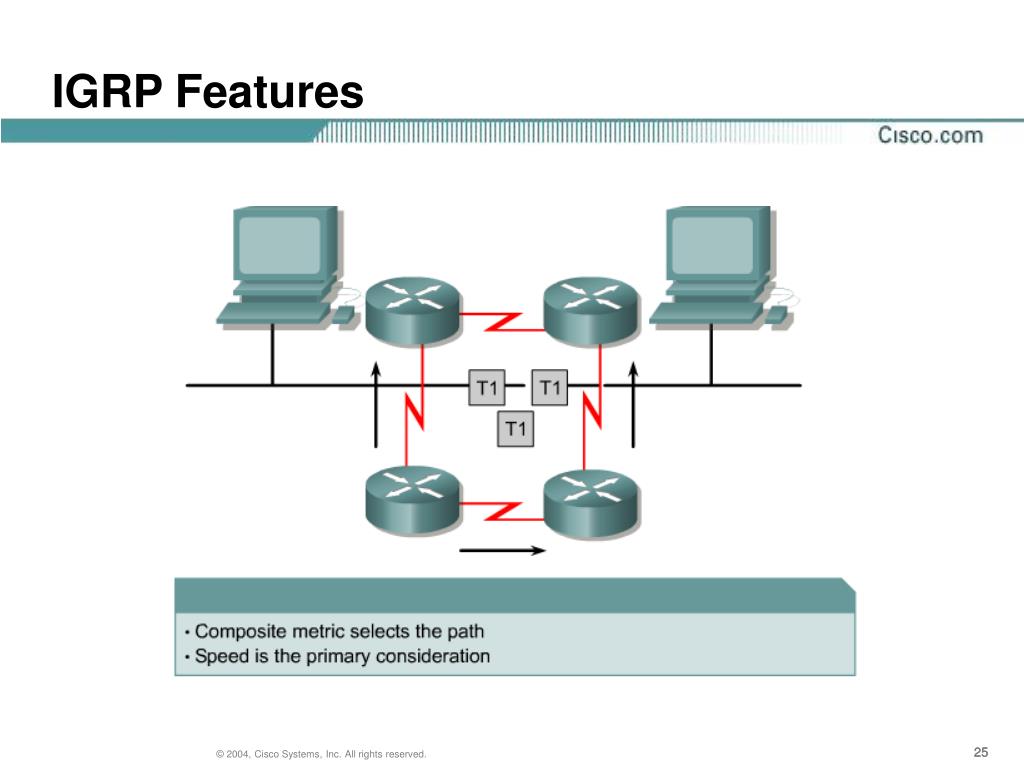 IGRP Features

Cisco.com

T1
T1
T1

• Composite metric selects the path
• Speed is the primary consideration

© 2004, Cisco Systems, Inc. All rights reserved.

25